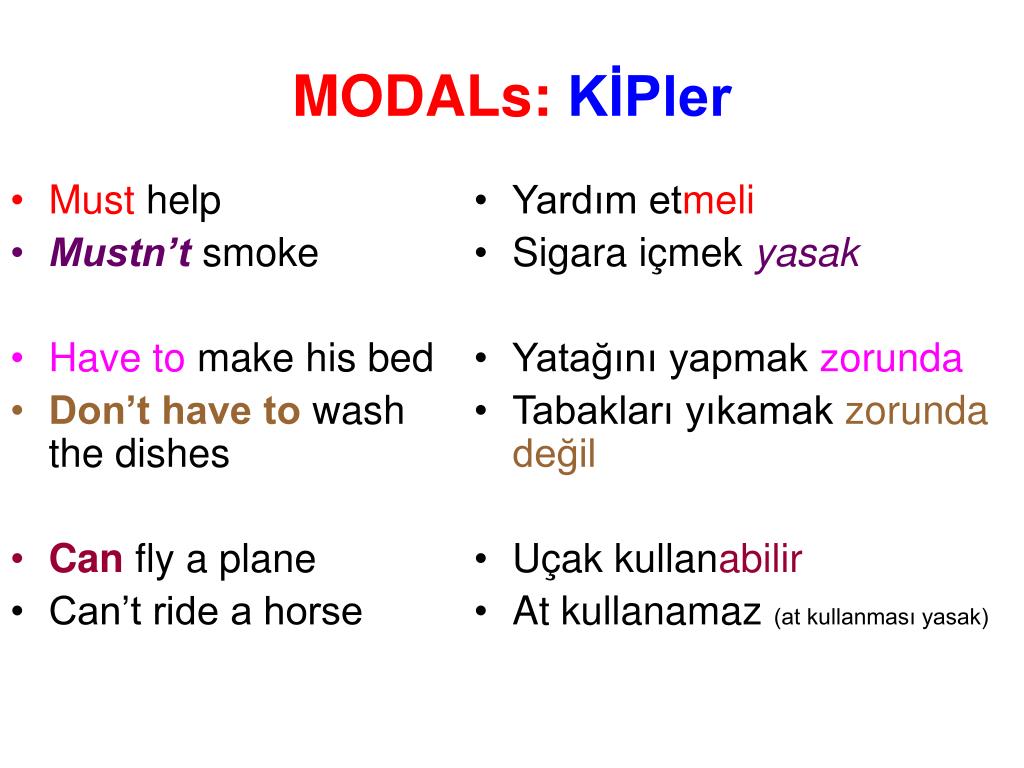 MODALs: KİPler

• Must help
• Mustn't smoke

• Have to make his bed
• Don't have to wash the dishes

• Can fly a plane
• Can't ride a horse

• Yardım etmeli
• Sigara içmek yasak

• Yatağını yapmak zorunda
• Tabakları yıkamak zorunda değil

• Uçak kullanabilir
• At kullanamaz (at kullanması yasak)